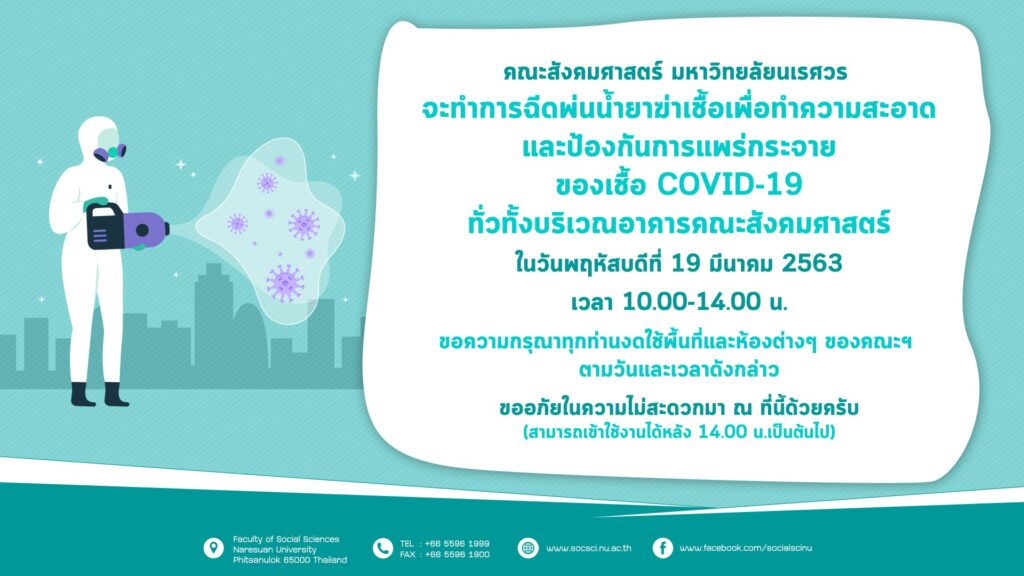 คณะสังคมศาสตร์ มหาวิทยาลัยนเรศวร
จะทำการฉีดพ่นน้ำยาฆ่าเชื้อเพื่อทำความสะอาด และป้องกันการแพร่กระจาย ของเชื้อ COVID-19 ทั่วทั้งบริเวณอาคารคณะสังคมศาสตร์
ในวันพฤหัสบดีที่ 19 มีนาคม 2563
เวลา 10.00-14.00 น.

ขอความกรุณาทุกท่านงดใช้พื้นที่และห้องต่างๆ ของคณะฯ ตามวันและเวลาดังกล่าว

ขออภัยในความไม่สะดวกมา ณ ที่นี้ด้วยครับ
(สามารถเข้าใช้งานได้หลัง 14.00 น.เป็นต้นไป)

Faculty of Social Sciences
Naresuan University
Phitsanulok 65000 Thailand

TEL : +66 5596 1999
FAX : +66 5596 1900

www.socsci.nu.ac.th

www.facebook.com/socialscinu